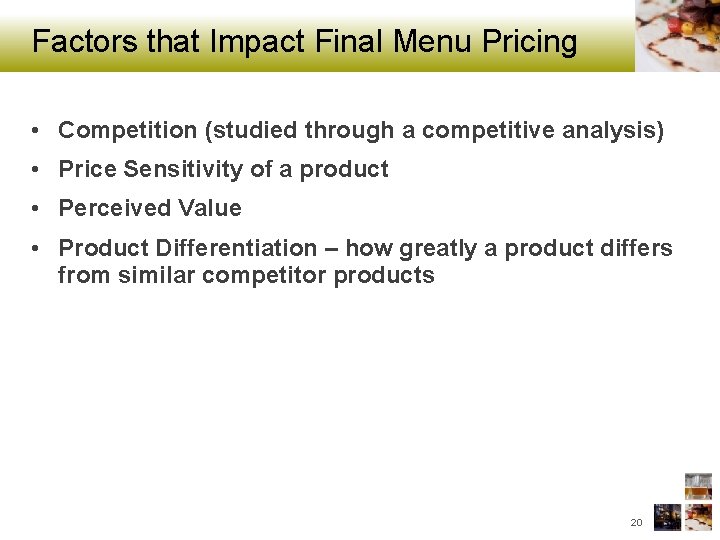 Factors that Impact Final Menu Pricing

• Competition (studied through a competitive analysis)
• Price Sensitivity of a product
• Perceived Value
• Product Differentiation – how greatly a product differs from similar competitor products

20